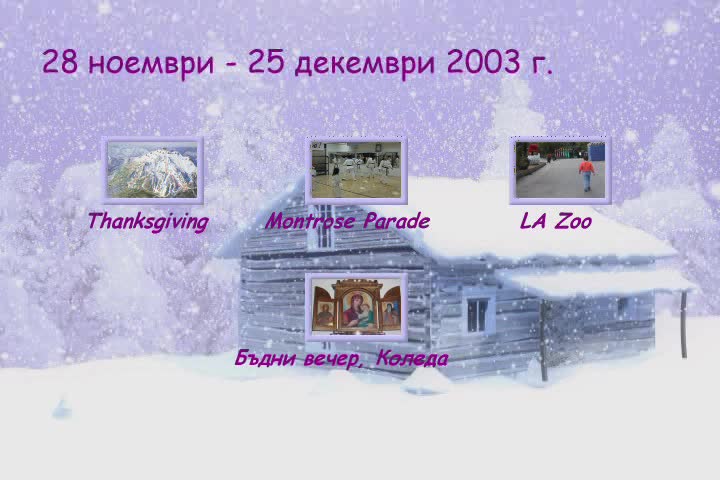 28 ноември - 25 декември 2003 г.

Thanksgiving

Montrose Parade

LA Zoo

Бъдни вечер, Коледа